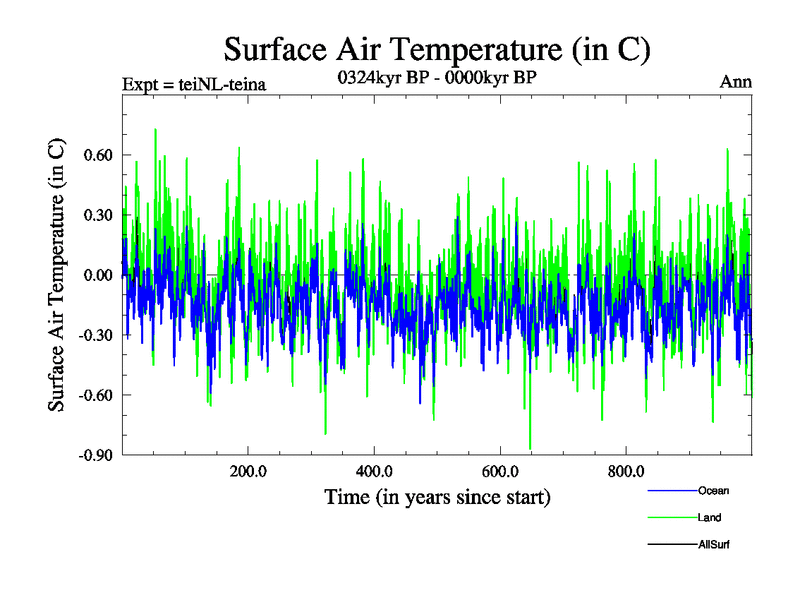 Surface Air Temperature (in C)

Expt = teiNL-teina

0324kyr BP - 0000kyr BP

Ann

Surface Air Temperature (in C)

0.60
0.30
0.00
-0.30
-0.60
-0.90

200.0
400.0
600.0
800.0

Time (in years since start)

Ocean
Land
AllSurf